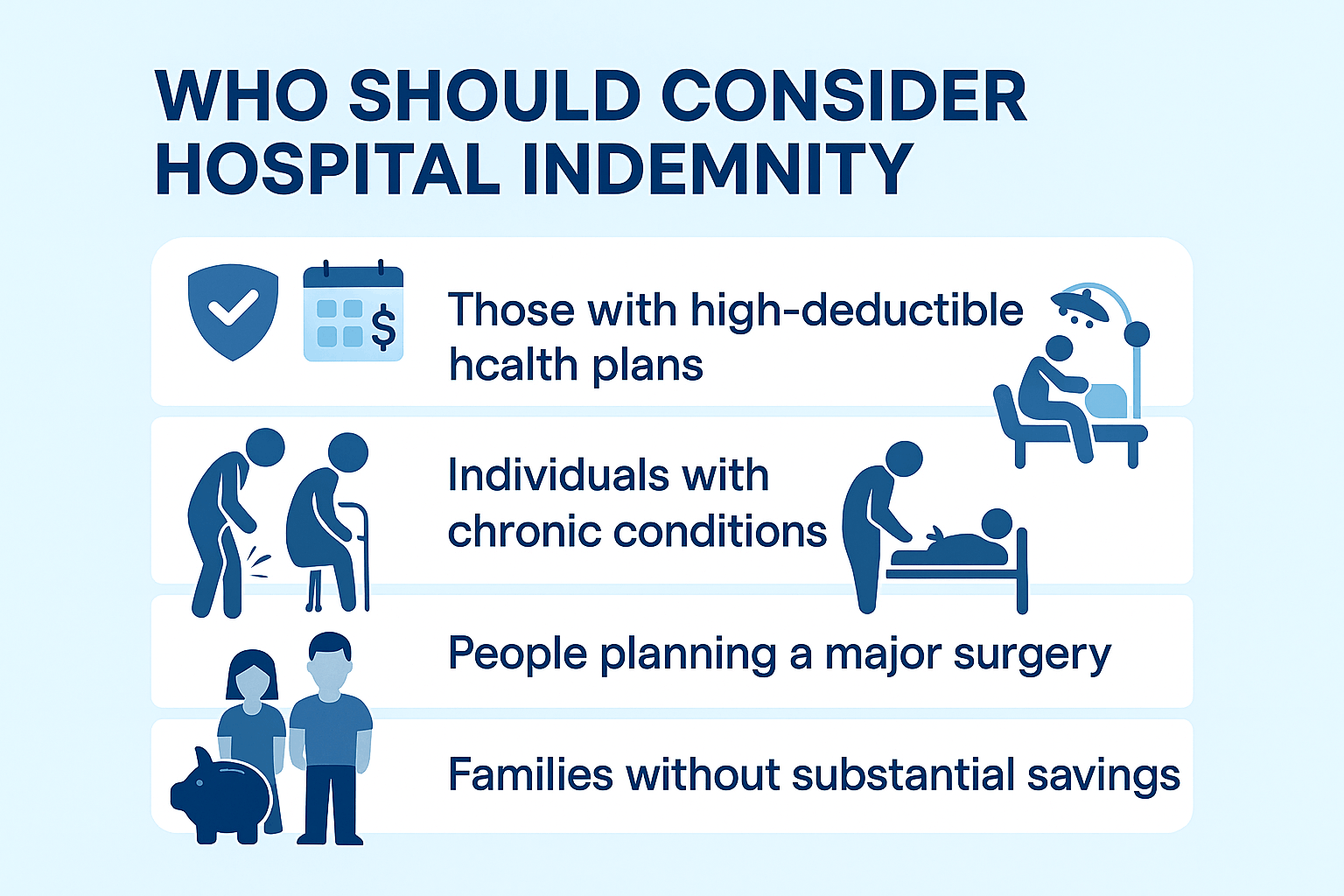 WHO SHOULD CONSIDER HOSPITAL INDEMNITY

$

Those with high-deductible hcalth plans

Individuals with chronic conditions

People planning a major surgery

Families without substantial savings